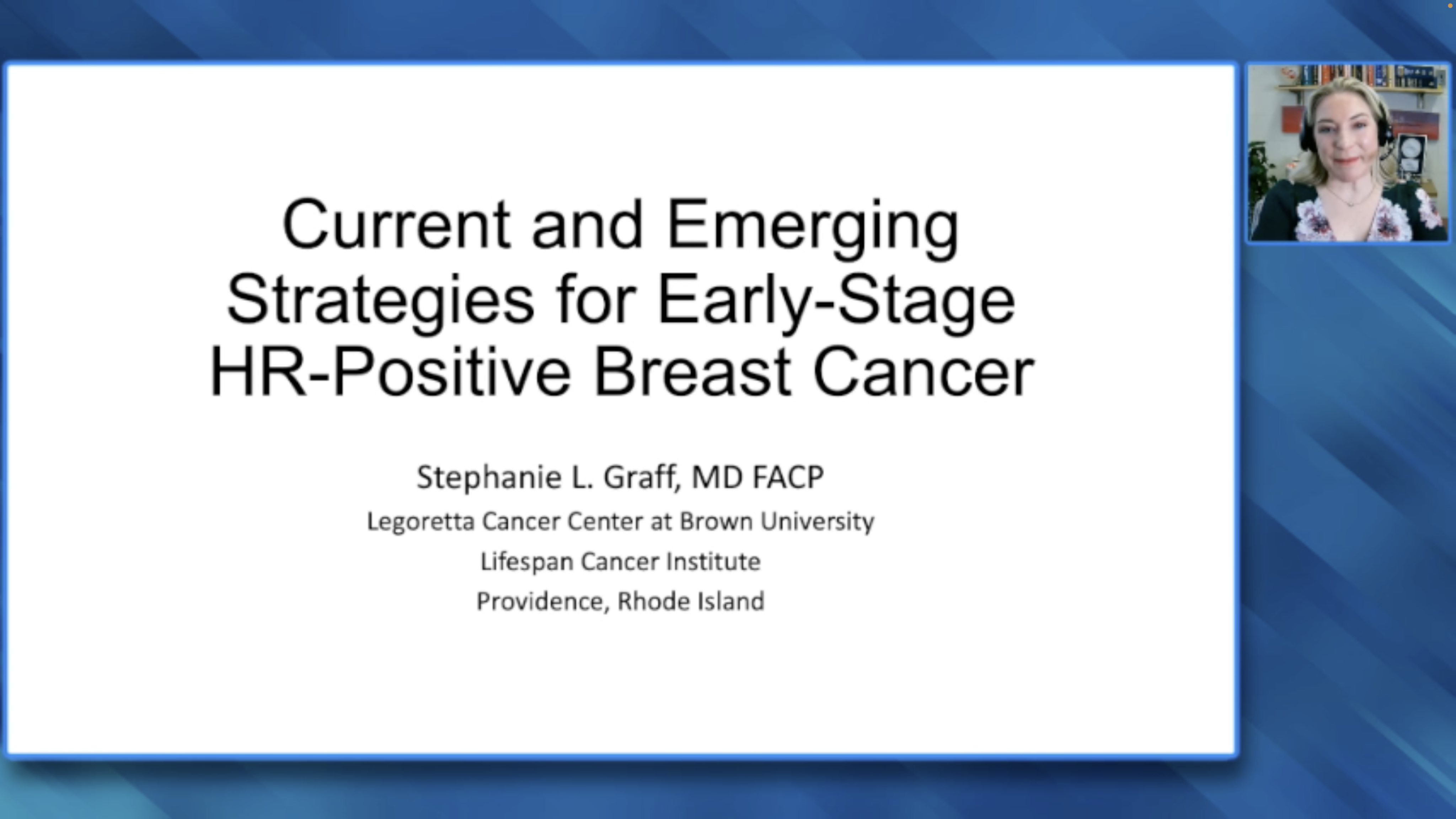 Current and Emerging Strategies for Early-Stage HR-Positive Breast Cancer

Stephanie L. Graff, MD FACP
Legoretta Cancer Center at Brown University
Lifespan Cancer Institute
Providence, Rhode Island